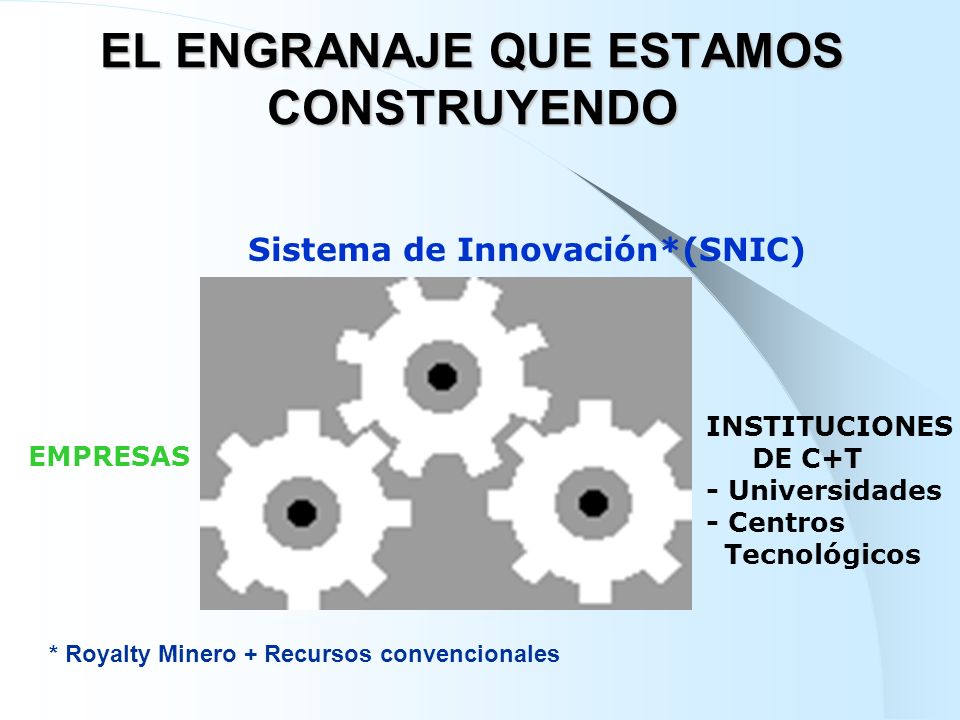 EL ENGRANAJE QUE ESTAMOS CONSTRUYENDO

Sistema de Innovación*(SNIC)

EMPRESAS

INSTITUCIONES DE C+T
- Universidades
- Centros Tecnológicos

* Royalty Minero + Recursos convencionales